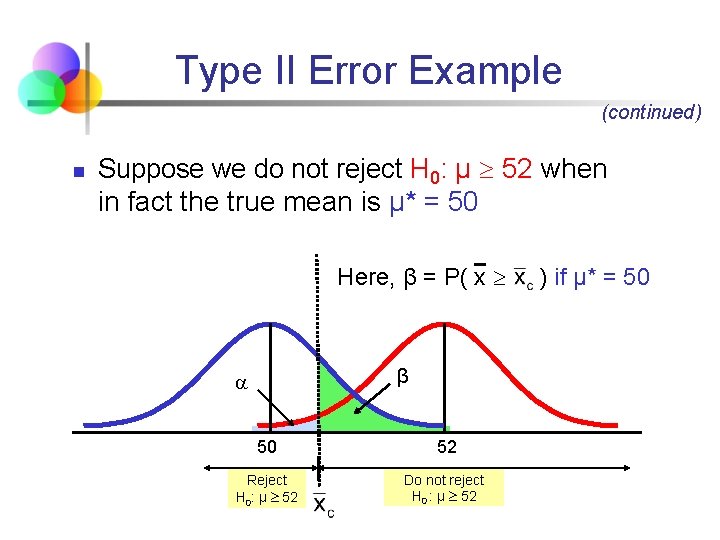 Type II Error Example

(continued)

Suppose we do not reject $H_0$: $\mu \geq 52$ when in fact the true mean is $\mu^* = 50$

Here, $\beta = P(\bar{x} \geq \bar{x}_c)$ if $\mu^* = 50$

$\alpha$

$\beta$

50

52

Reject $H_0$: $\mu \geq 52$

$\bar{x}_c$

Do not reject $H_0$: $\mu \geq 52$